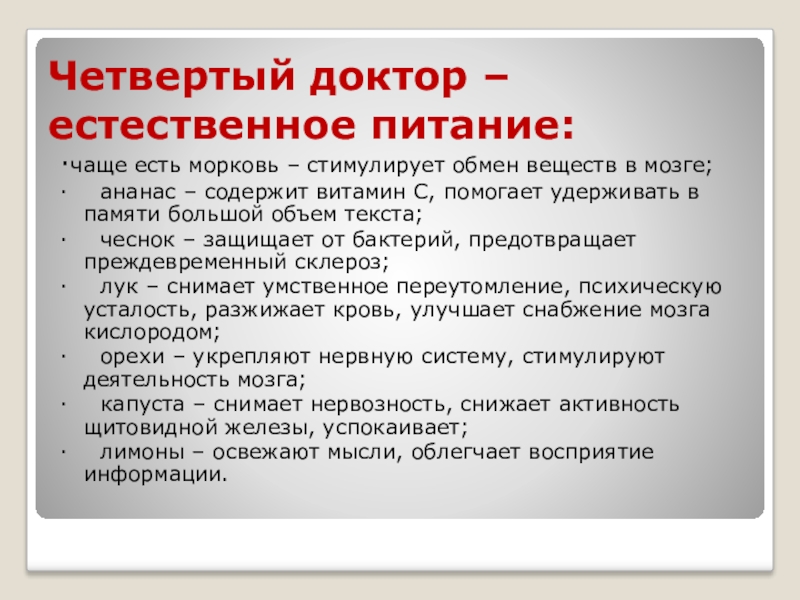 Четвертый доктор – естественное питание:

·чаще есть морковь – стимулирует обмен веществ в мозге;

· ананас – содержит витамин С, помогает удерживать в памяти большой объем текста;

· чеснок – защищает от бактерий, предотвращает преждевременный склероз;

· лук – снимает умственное переутомление, психическую усталость, разжижает кровь, улучшает снабжение мозга кислородом;

· орехи – укрепляют нервную систему, стимулируют деятельность мозга;

· капуста – снимает нервозность, снижает активность щитовидной железы, успокаивает;

· лимоны – освежают мысли, облегчает восприятие информации.